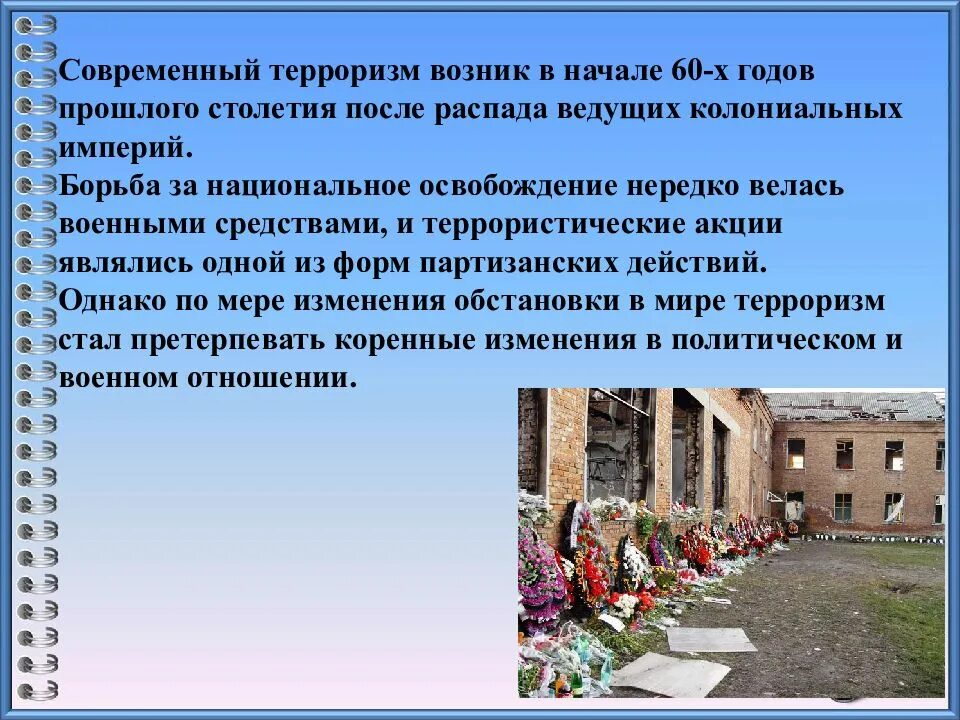 Современный терроризм возник в начале 60-х годов прошлого столетия после распада ведущих колониальных империй.
Борьба за национальное освобождение нередко велась военными средствами, и террористические акции являлись одной из форм партизанских действий.
Однако по мере изменения обстановки в мире терроризм стал претерпевать коренные изменения в политическом и военном отношении.